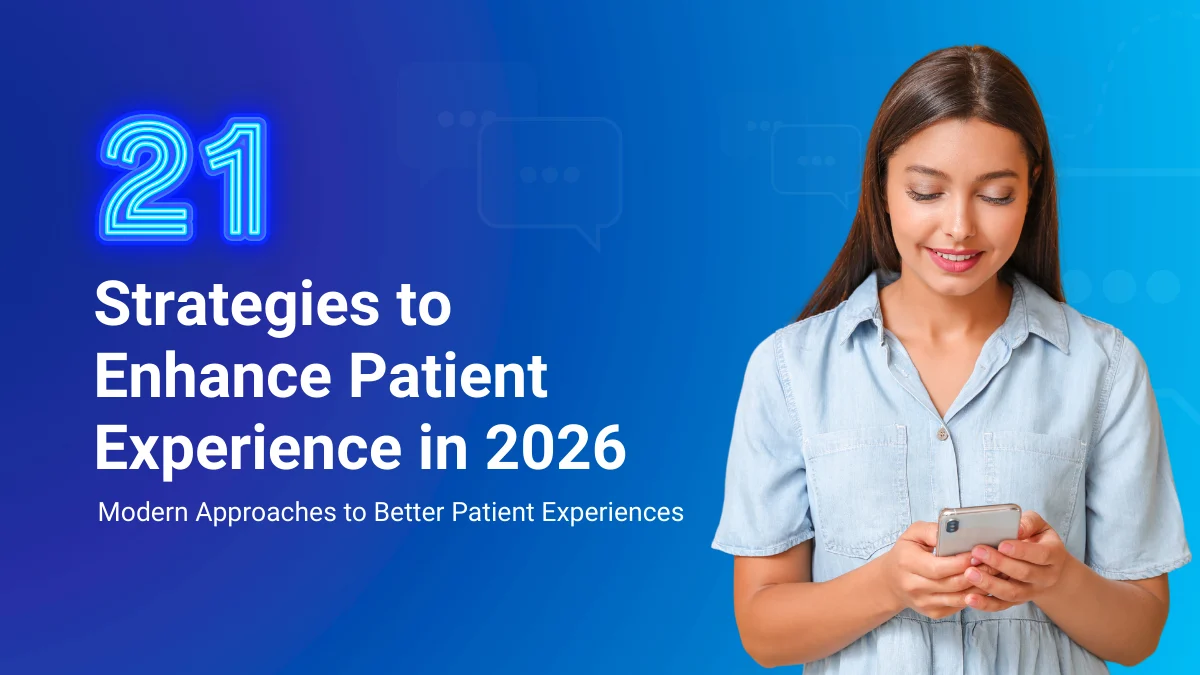 21

Strategies to Enhance Patient Experience in 2026

Modern Approaches to Better Patient Experiences